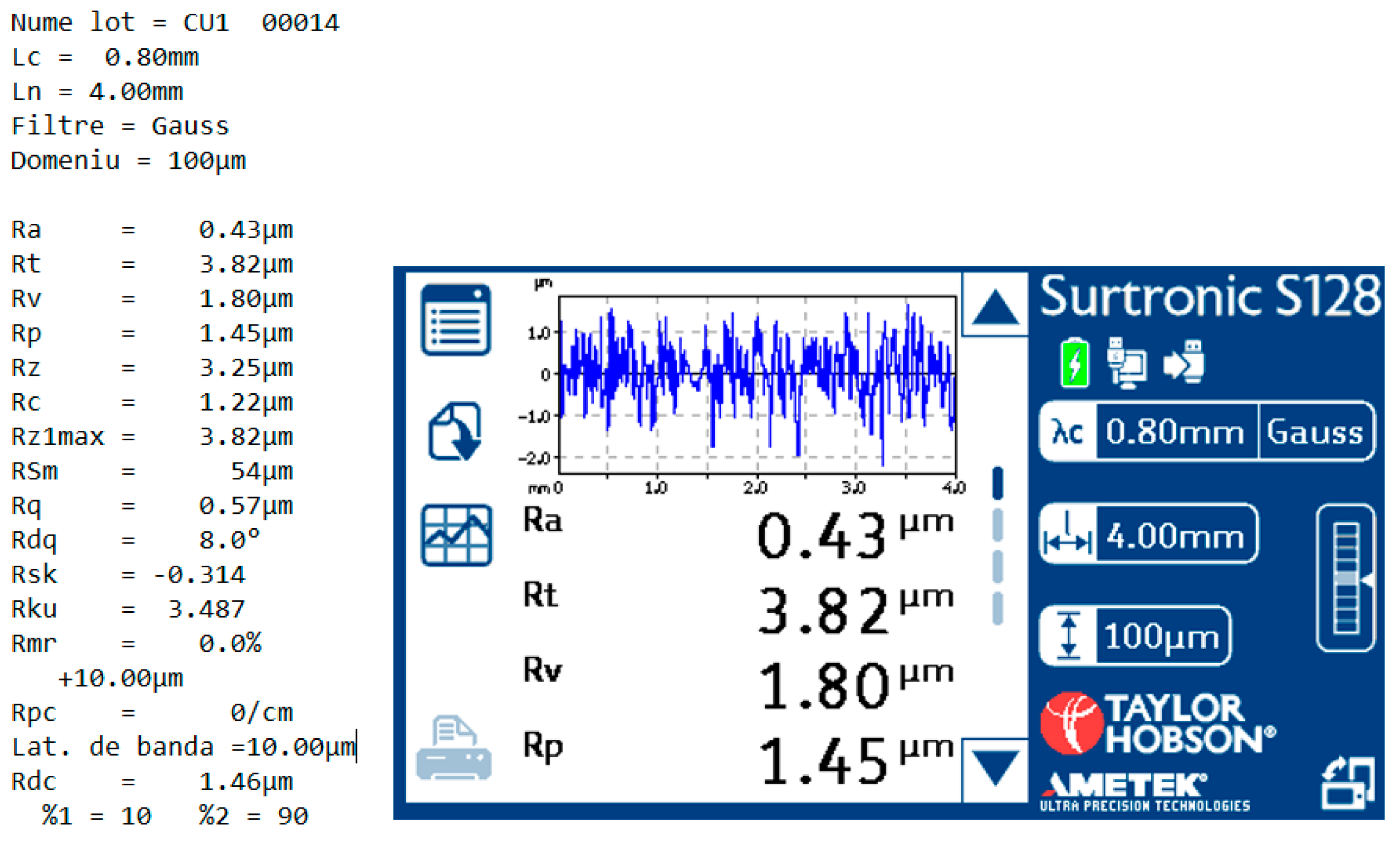 Nume lot = CU1 00014
Lc = 0.80mm
Ln = 4.00mm
Filtre = Gauss
Domeniu = 100µm

Ra = 0.43µm
Rt = 3.82µm
Rv = 1.80µm
Rp = 1.45µm
Rz = 3.25µm
Rc = 1.22µm
Rz1max = 3.82µm
RSm = 54µm
Rq = 0.57µm
Rdq = 8.0°
Rsk = -0.314
Rku = 3.487
Rmr = 0.0%
+10.00µm
Rpc = 0/cm
Lat. de banda =10.00µm
Rdc = 1.46µm
%1 = 10 %2 = 90

µm
1.0
0
-1.0
-2.0
mm 0
1.0
2.0
3.0
4.0

Ra 0.43 µm
Rt 3.82 µm
Rv 1.80 µm
Rp 1.45 µm

Surtronic S128
λc 0.80mm Gauss
4.00mm
100µm
TAYLOR HOBSON®
AMETEK®
ULTRA PRECISION TECHNOLOGIES